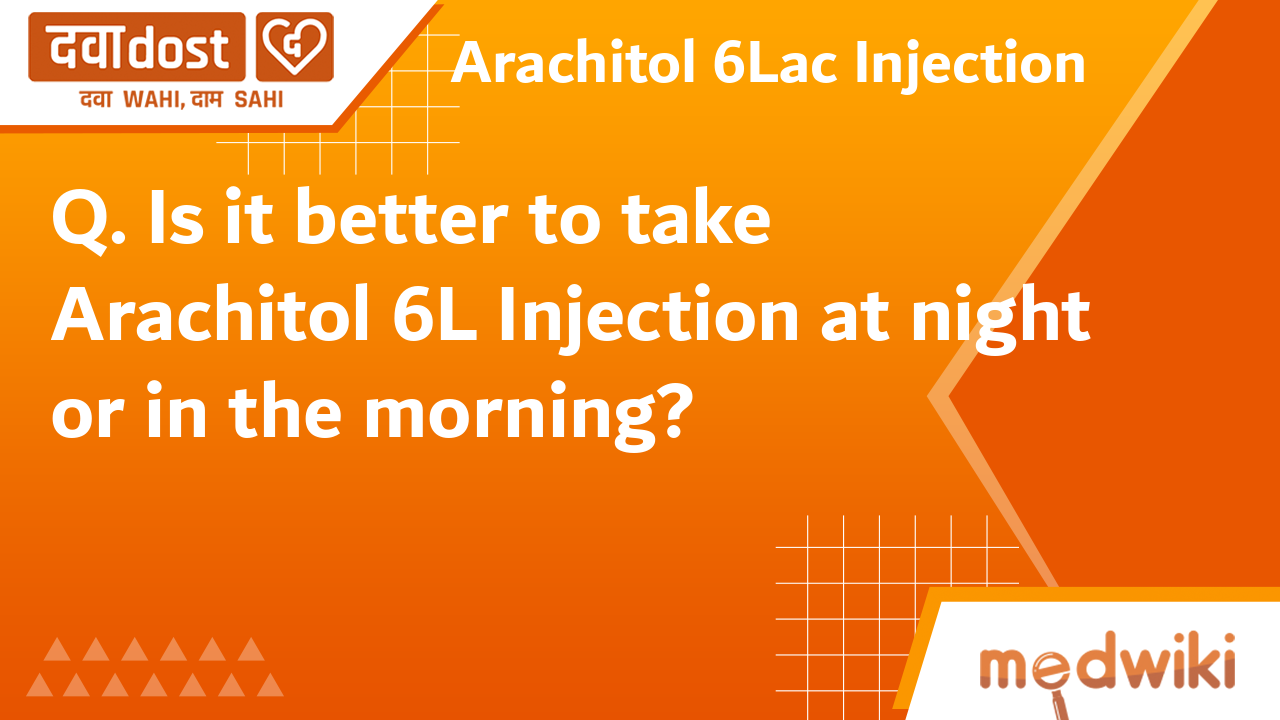 दवाdost

दवा WAHI, दाम SAHI

Arachitol 6Lac Injection

Q. Is it better to take Arachitol 6L Injection at night or in the morning?

medwiki